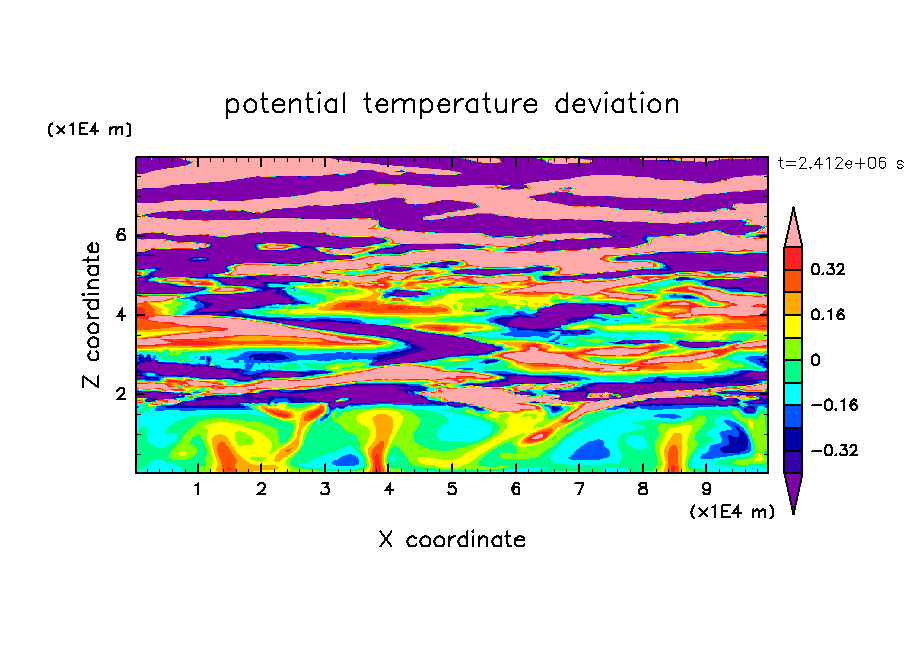 potential temperature deviation

(x1E4 m)

t=2.412e+06 s

Z coordinate

6
4
2

0.32
0.16
0
−0.16
−0.32

1 2 3 4 5 6 7 8 9

(x1E4 m)

X coordinate